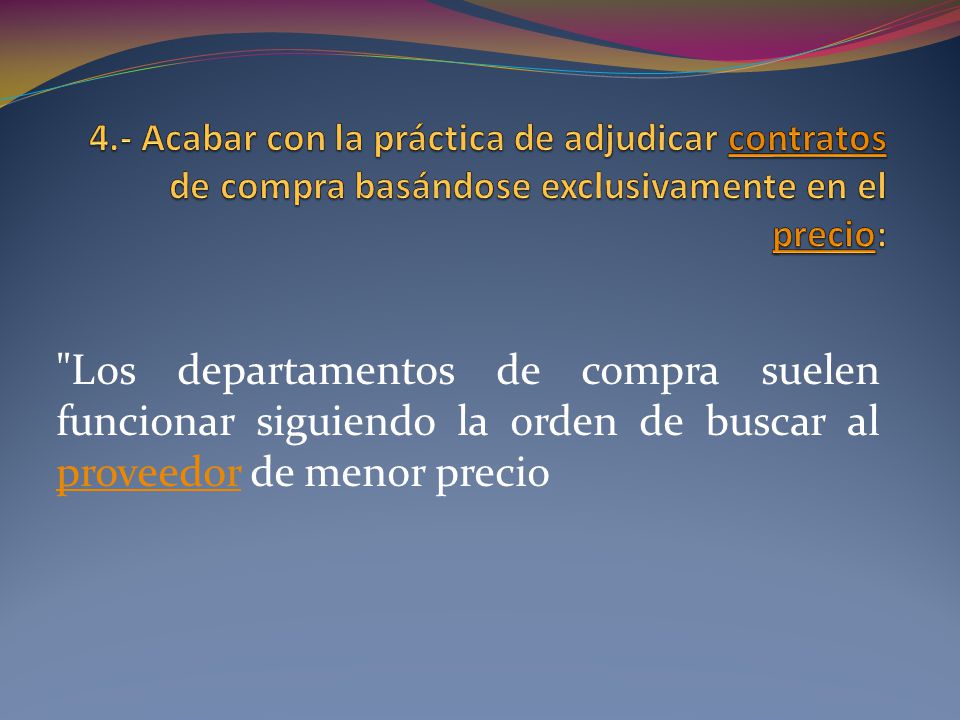 4.- Acabar con la práctica de adjudicar contratos de compra basándose exclusivamente en el precio:

"Los departamentos de compra suelen funcionar siguiendo la orden de buscar al proveedor de menor precio